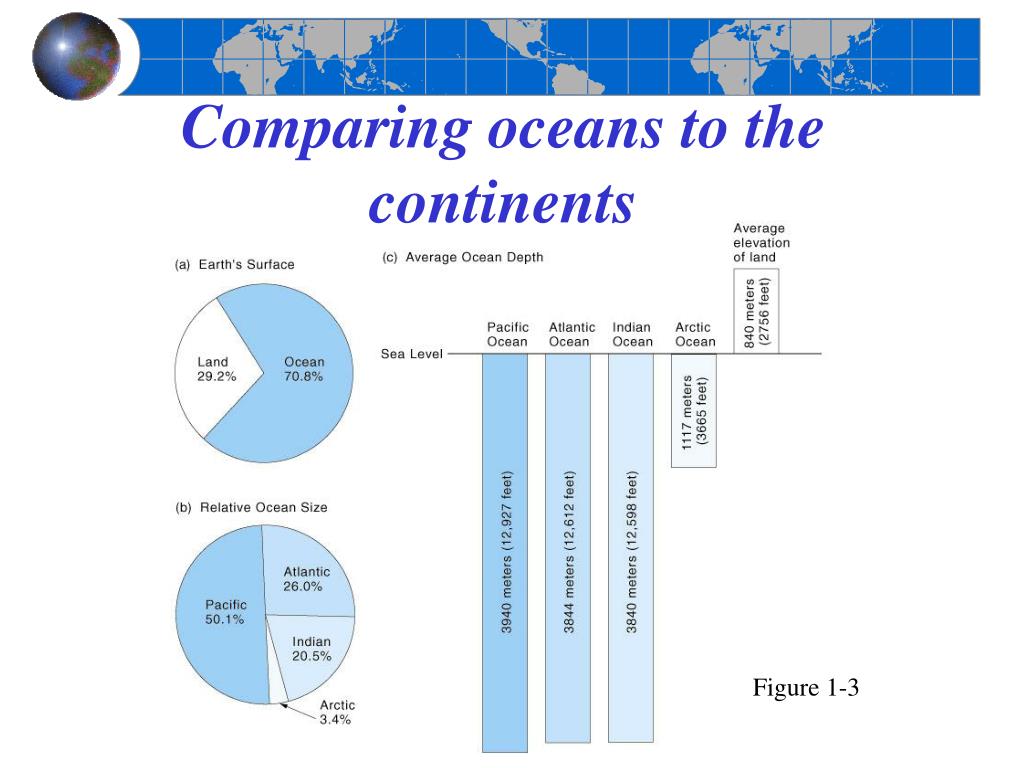 Comparing oceans to the continents

(a) Earth's Surface

Land
29.2%

Ocean
70.8%

(b) Relative Ocean Size

Pacific
50.1%

Atlantic
26.0%

Indian
20.5%

Arctic
3.4%

(c) Average Ocean Depth

Average elevation of land

Sea Level

Pacific Ocean

Atlantic Ocean

Indian Ocean

Arctic Ocean

840 meters (2756 feet)

3940 meters (12,927 feet)

3844 meters (12,612 feet)

3840 meters (12,598 feet)

1117 meters (3665 feet)

Figure 1-3